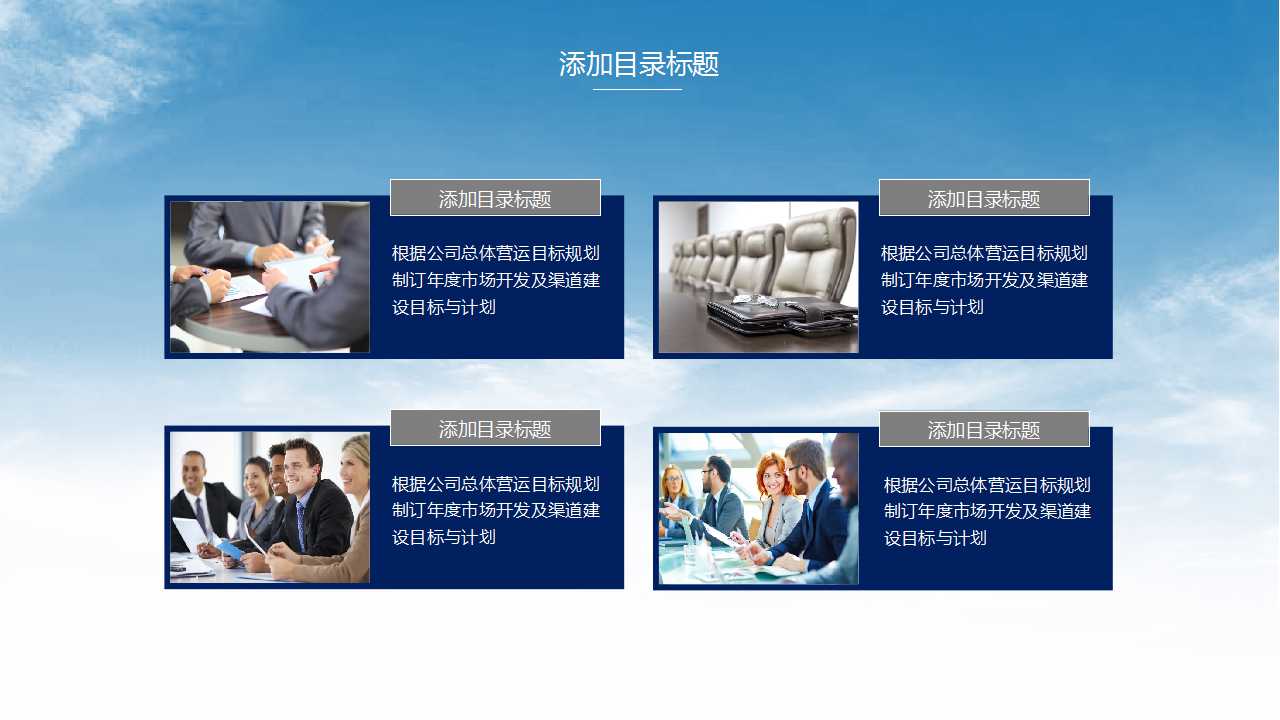 添加目录标题

添加目录标题

根据公司总体营运目标规划制订年度市场开发及渠道建设目标与计划

添加目录标题

根据公司总体营运目标规划制订年度市场开发及渠道建设目标与计划

添加目录标题

根据公司总体营运目标规划制订年度市场开发及渠道建设目标与计划

添加目录标题

根据公司总体营运目标规划制订年度市场开发及渠道建设目标与计划